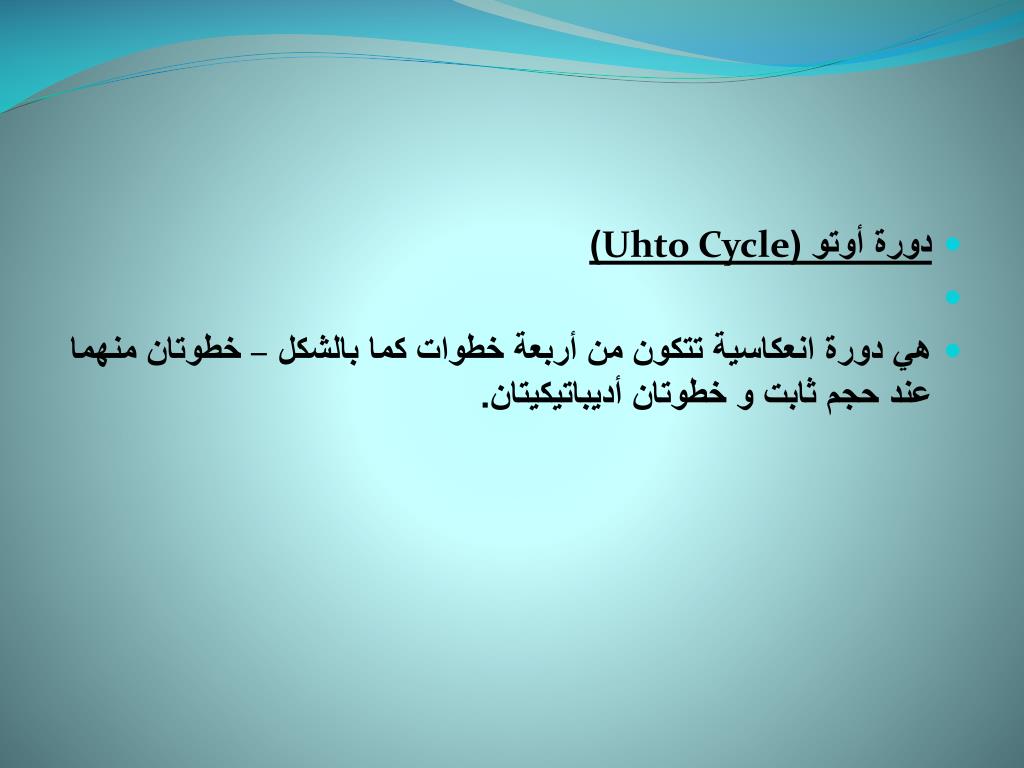 دورة أوتو (Uhto Cycle)

هي دورة انعكاسية تتكون من أربعة خطوات كما بالشكل – خطوتان منهما عند حجم ثابت و خطوتان أديباتيكيتان.